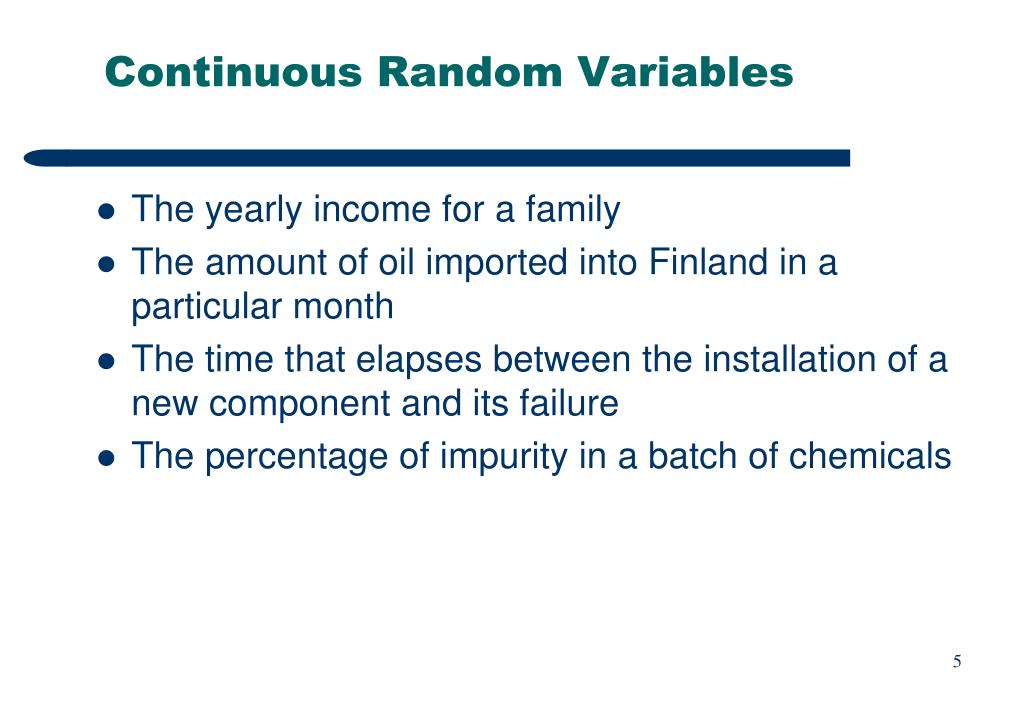 Continuous Random Variables

- The yearly income for a family
- The amount of oil imported into Finland in a particular month
- The time that elapses between the installation of a new component and its failure
- The percentage of impurity in a batch of chemicals

5